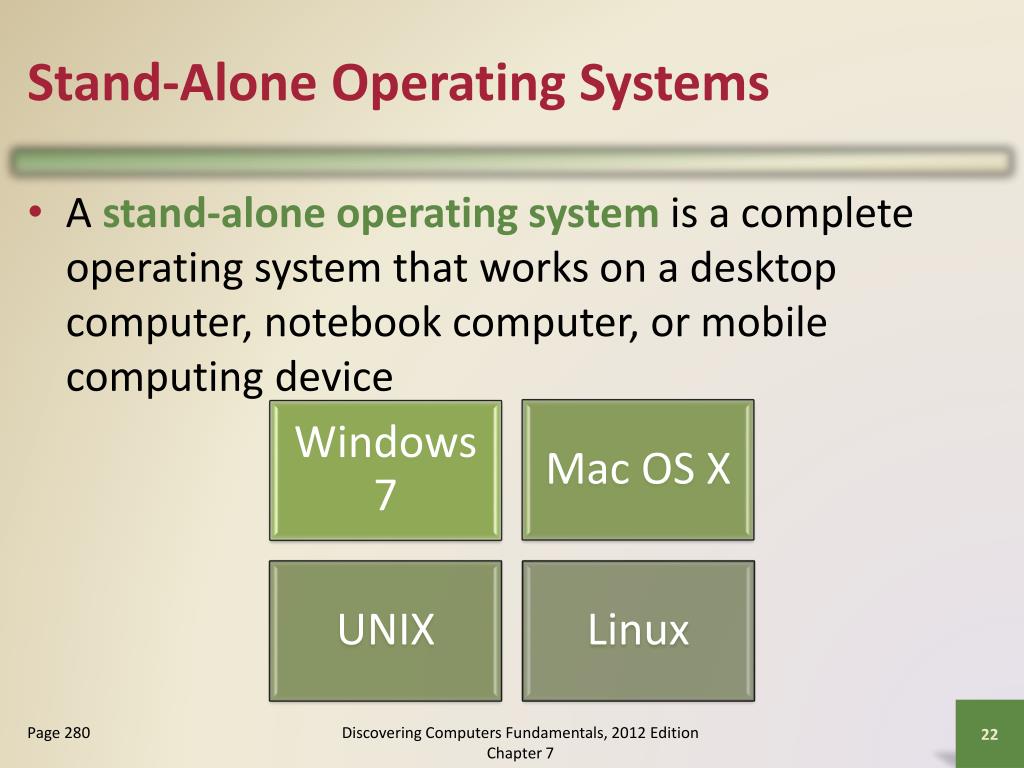 Stand-Alone Operating Systems

• A stand-alone operating system is a complete operating system that works on a desktop computer, notebook computer, or mobile computing device

Windows 7

Mac OS X

UNIX

Linux

Page 280

Discovering Computers Fundamentals, 2012 Edition
Chapter 7

22